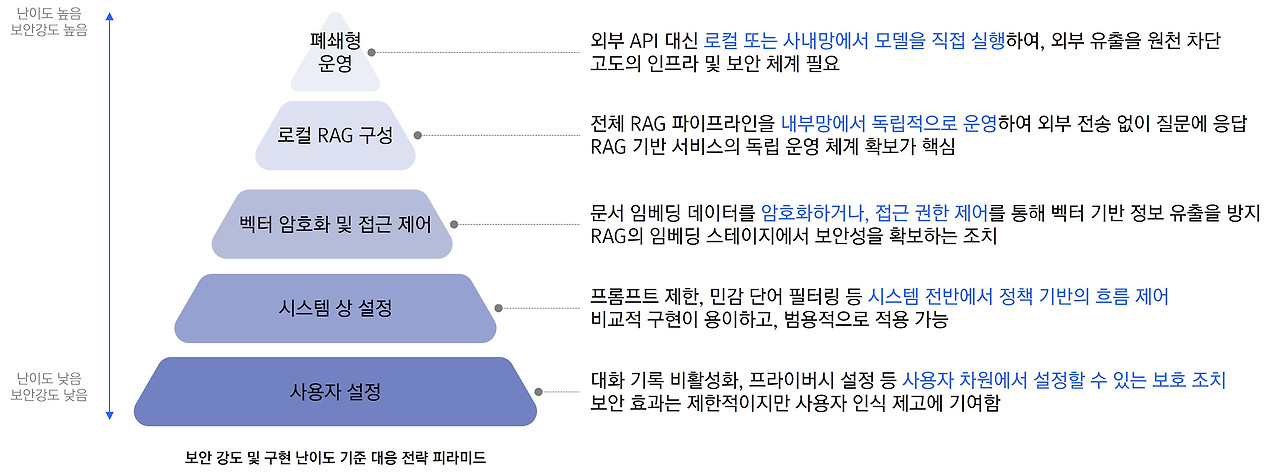 난이도 높음
보안강도 높음

난이도 낮음
보안강도 낮음

폐쇄형
운영

외부 API 대신 로컬 또는 사내망에서 모델을 직접 실행하여, 외부 유출을 원천 차단
고도의 인프라 및 보안 체계 필요

로컬 RAG 구성

전체 RAG 파이프라인을 내부망에서 독립적으로 운영하여 외부 전송 없이 질문에 응답
RAG 기반 서비스의 독립 운영 체계 확보가 핵심

벡터 암호화 및 접근 제어

문서 임베딩 데이터를 암호화하거나, 접근 권한 제어를 통해 벡터 기반 정보 유출을 방지
RAG의 임베딩 스테이지에서 보안성을 확보하는 조치

시스템 상 설정

프롬프트 제한, 민감 단어 필터링 등 시스템 전반에서 정책 기반의 흐름 제어
비교적 구현이 용이하고, 범용적으로 적용 가능

사용자 설정

대화 기록 비활성화, 프라이버시 설정 등 사용자 차원에서 설정할 수 있는 보호 조치
보안 효과는 제한적이지만 사용자 인식 제고에 기여함

보안 강도 및 구현 난이도 기준 대응 전략 피라미드